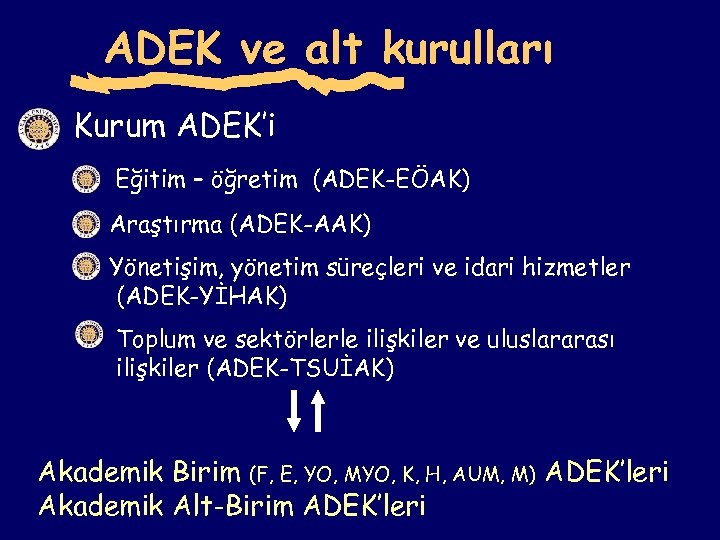 ADEK ve alt kurulları

Kurum ADEK'i

Eğitim – öğretim (ADEK-EÖAK)

Araştırma (ADEK-AAK)

Yönetişim, yönetim süreçleri ve idari hizmetler (ADEK-YİHAK)

Toplum ve sektörlerle ilişkiler ve uluslararası ilişkiler (ADEK-TSUİAK)

Akademik Birim (F, E, YO, MYO, K, H, AUM, M) ADEK'leri
Akademik Alt-Birim ADEK'leri